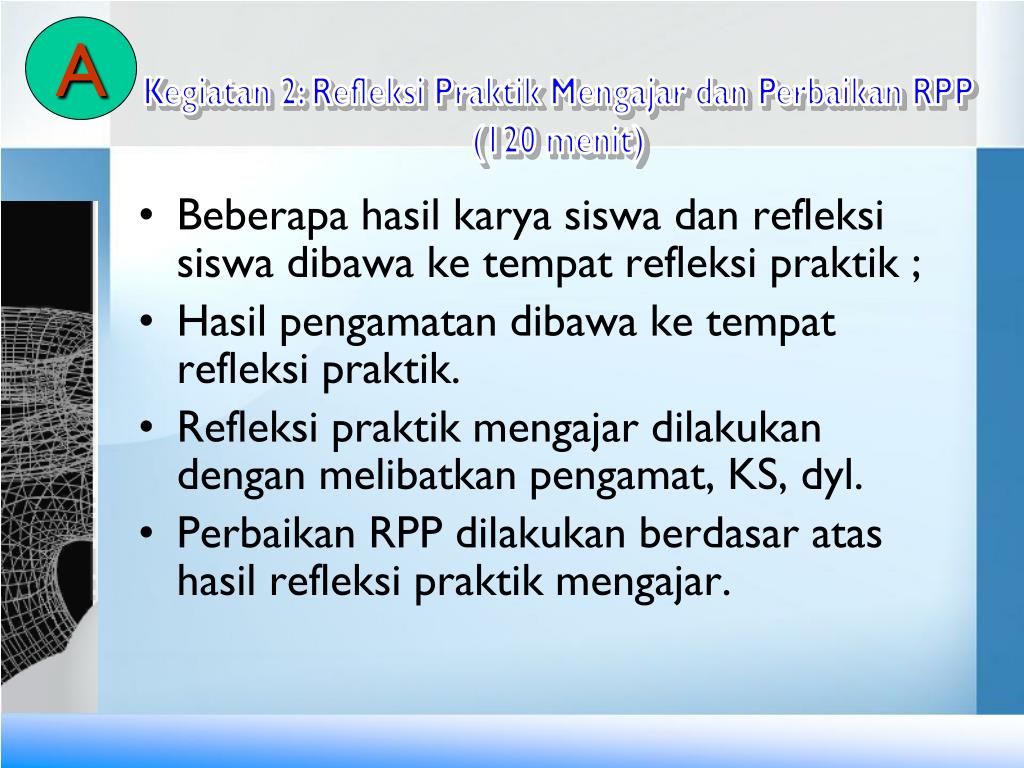 A

Kegiatan 2: Refleksi Praktik Mengajar dan Perbaikan RPP (120 menit)

• Beberapa hasil karya siswa dan refleksi siswa dibawa ke tempat refleksi praktik ;
• Hasil pengamatan dibawa ke tempat refleksi praktik.
• Refleksi praktik mengajar dilakukan dengan melibatkan pengamat, KS, dyl.
• Perbaikan RPP dilakukan berdasar atas hasil refleksi praktik mengajar.